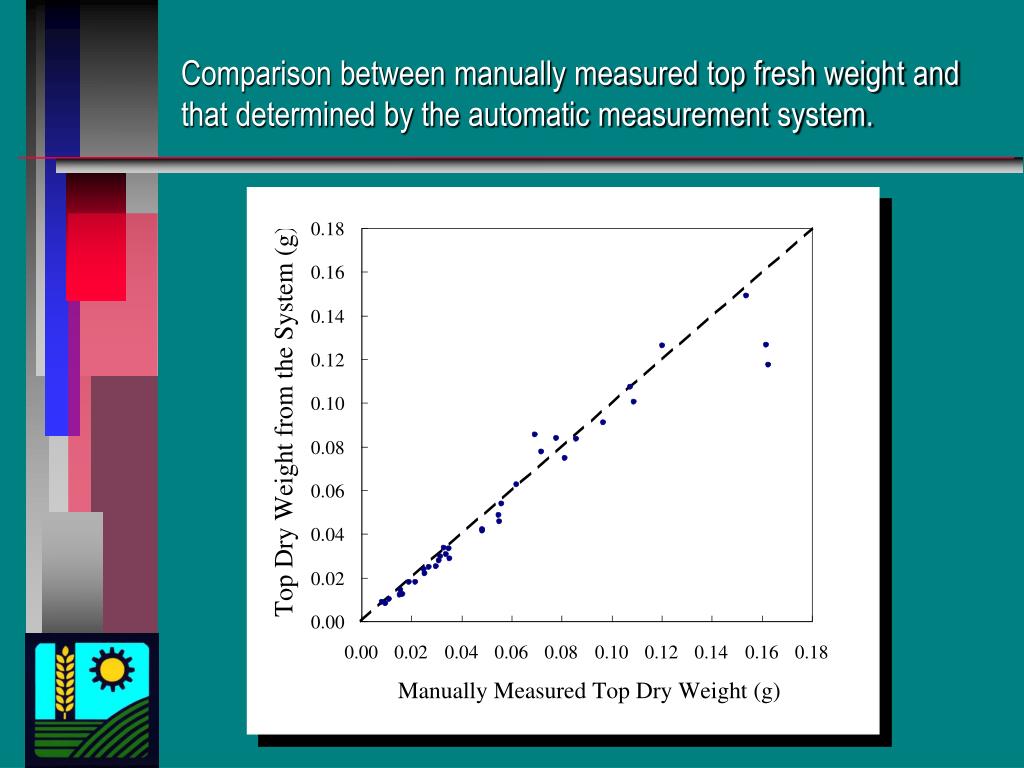 Comparison between manually measured top fresh weight and that determined by the automatic measurement system.

Top Dry Weight from the System (g)

0.18
0.16
0.14
0.12
0.10
0.08
0.06
0.04
0.02
0.00

0.00 0.02 0.04 0.06 0.08 0.10 0.12 0.14 0.16 0.18

Manually Measured Top Dry Weight (g)